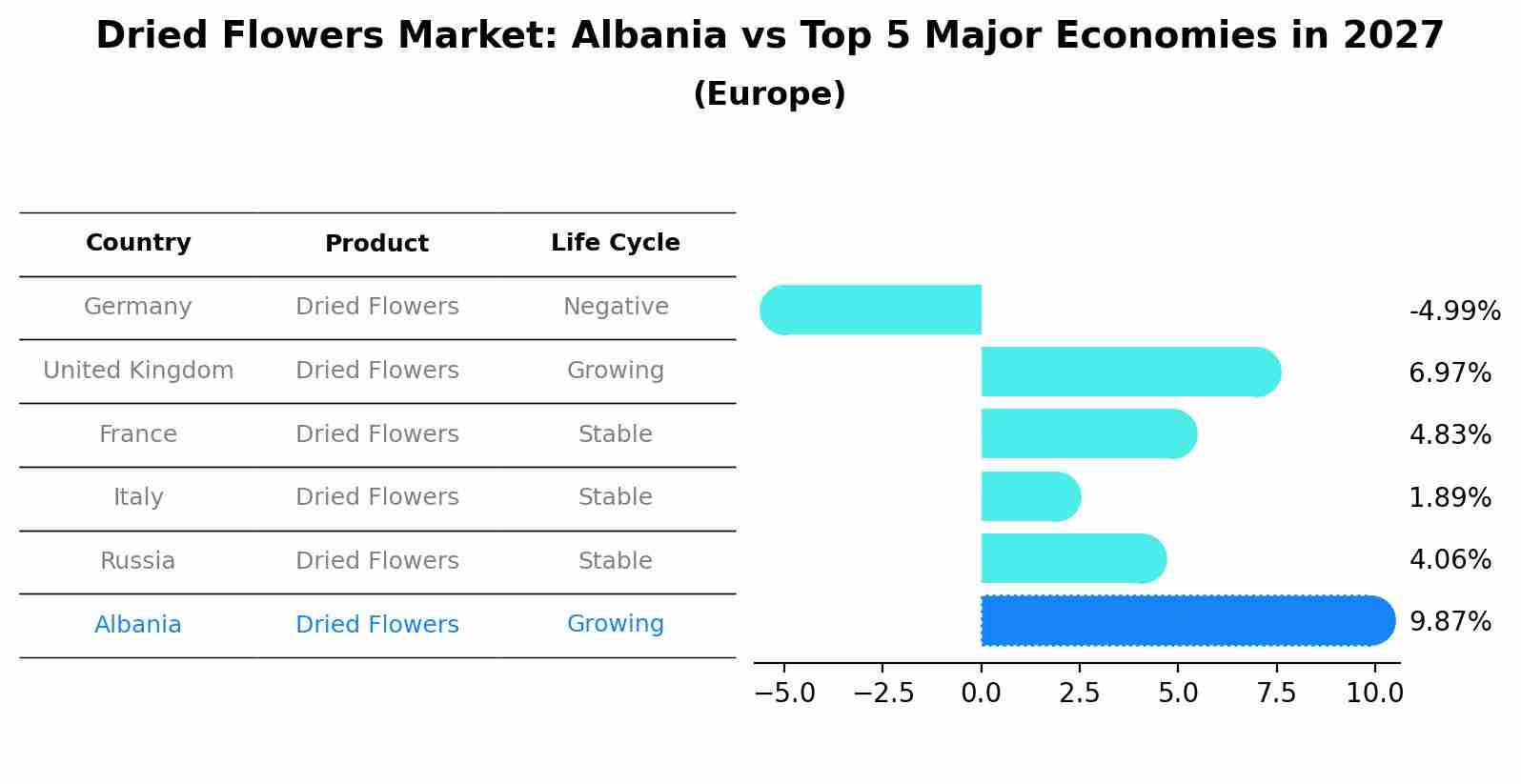 Dried Flowers Market: Albania vs Top 5 Major Economies in 2027

(Europe)

| Country | Product | Life Cycle |
|---|---|---|
| Germany | Dried Flowers | Negative |
| United Kingdom | Dried Flowers | Growing |
| France | Dried Flowers | Stable |
| Italy | Dried Flowers | Stable |
| Russia | Dried Flowers | Stable |
| Albania | Dried Flowers | Growing |

-4.99%
6.97%
4.83%
1.89%
4.06%
9.87%

−5.0 −2.5 0.0 2.5 5.0 7.5 10.0